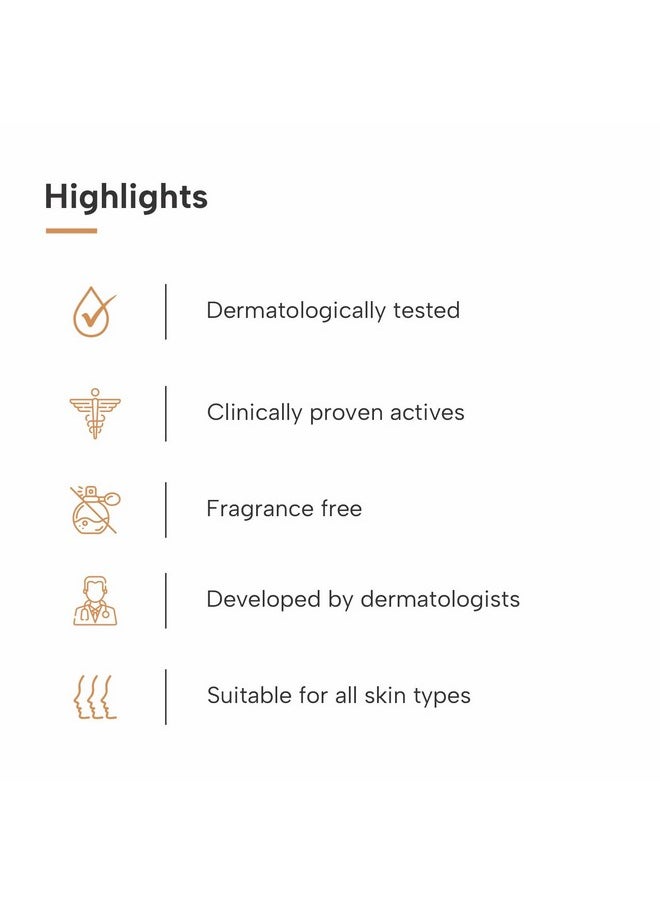 Highlights

Dermatologically tested

Clinically proven actives

Fragrance free

Developed by dermatologists

Suitable for all skin types